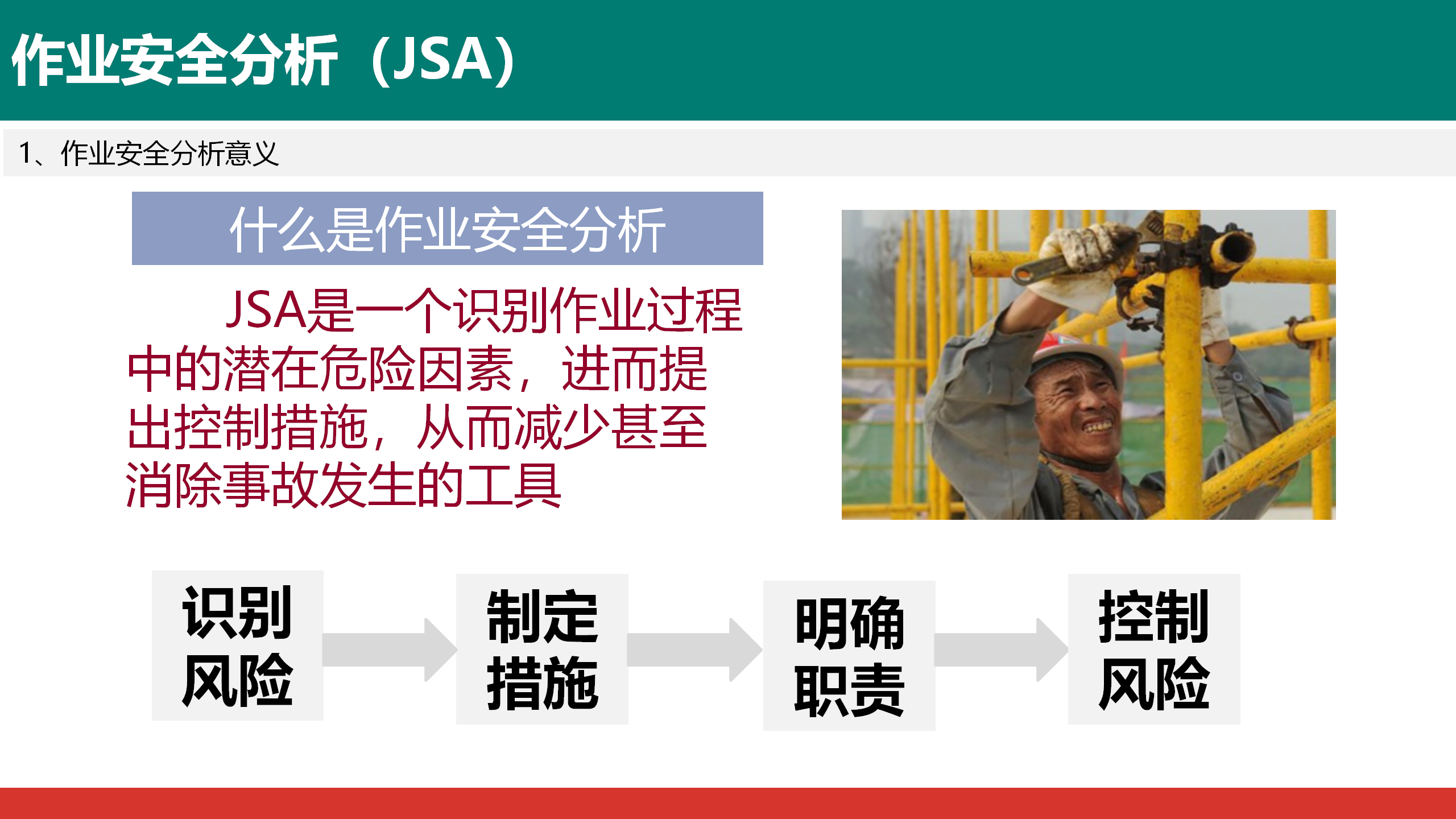 作业安全分析（JSA）

1、作业安全分析意义

什么是作业安全分析

JSA是一个识别作业过程中的潜在危险因素，进而提出控制措施，从而减少甚至消除事故发生的工具

识别风险

制定措施

明确职责

控制风险